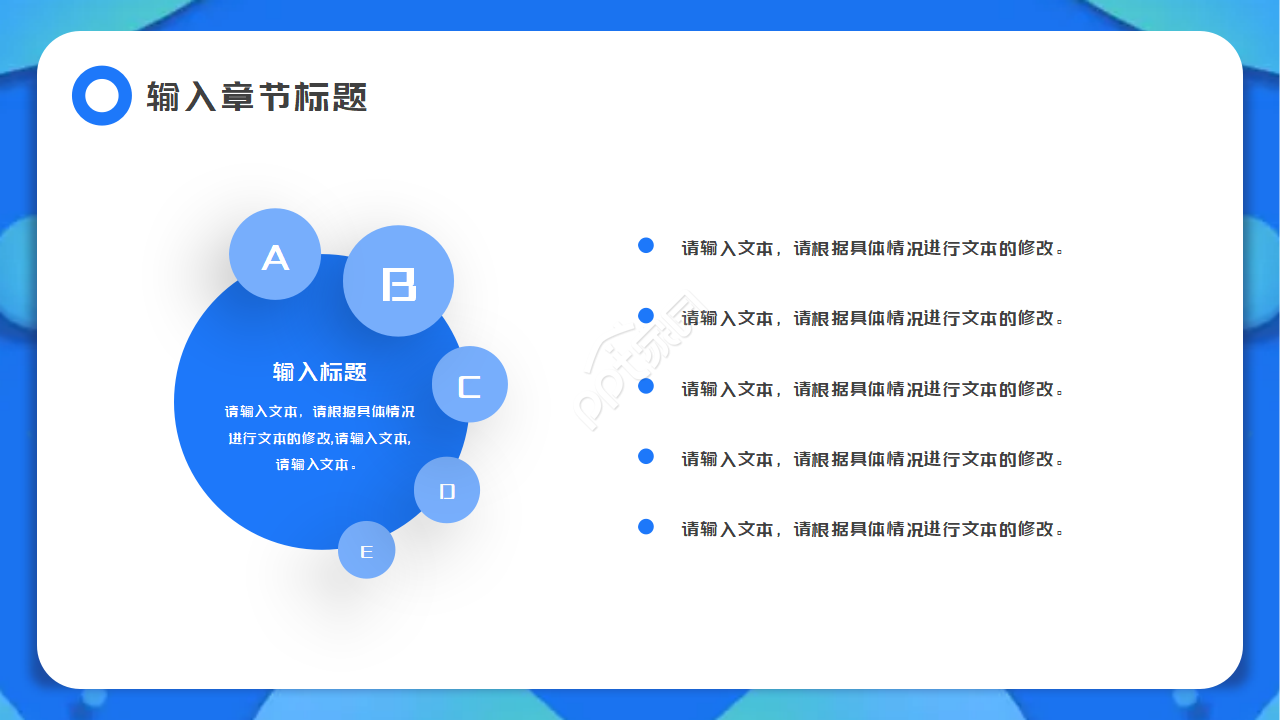 输入章节标题

A

B

C

D

E

输入标题

请输入文本，请根据具体情况进行文本的修改,请输入文本,请输入文本。

请输入文本，请根据具体情况进行文本的修改。

请输入文本，请根据具体情况进行文本的修改。

请输入文本，请根据具体情况进行文本的修改。

请输入文本，请根据具体情况进行文本的修改。

请输入文本，请根据具体情况进行文本的修改。

ppt家园